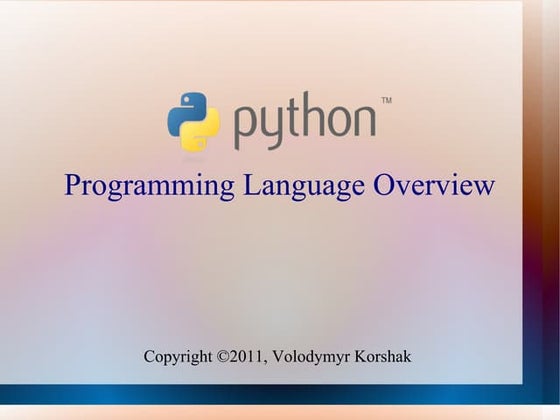 python™

Programming Language Overview

Copyright ©2011, Volodymyr Korshak